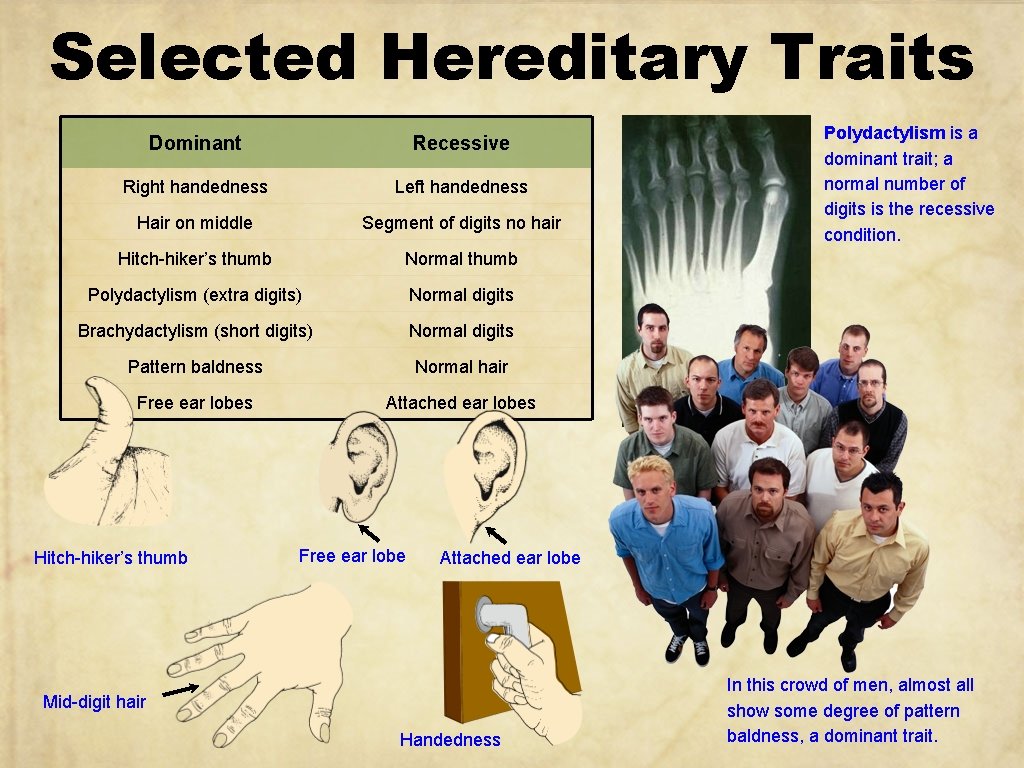 Selected Hereditary Traits

| Dominant | Recessive |
|---|---|
| Right handedness | Left handedness |
| Hair on middle | Segment of digits no hair |
| Hitch-hiker's thumb | Normal thumb |
| Polydactylism (extra digits) | Normal digits |
| Brachydactylism (short digits) | Normal digits |
| Pattern baldness | Normal hair |
| Free ear lobes | Attached ear lobes |

Polydactylism is a dominant trait; a normal number of digits is the recessive condition.

Hitch-hiker's thumb

Free ear lobe

Attached ear lobe

Mid-digit hair

Handedness

In this crowd of men, almost all show some degree of pattern baldness, a dominant trait.